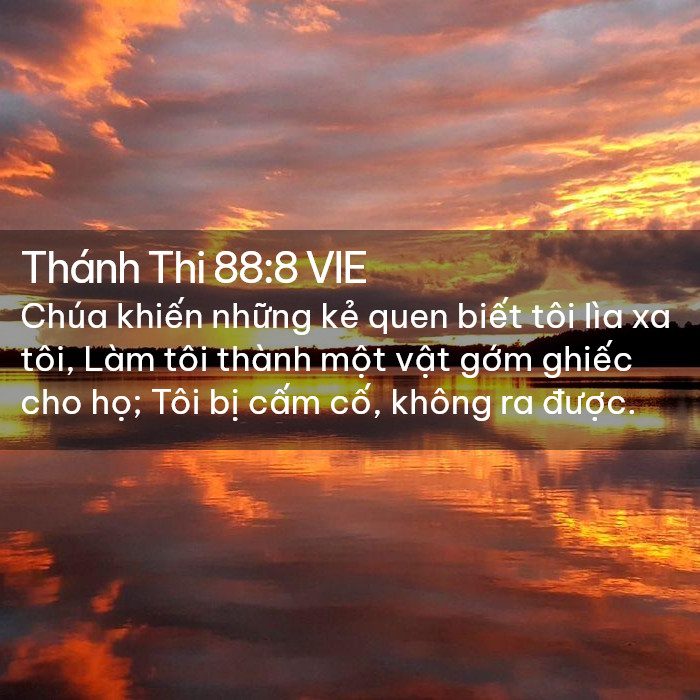 Thánh Thi 88:8 VIE
Chúa khiến những kẻ quen biết tôi lìa xa tôi, Làm tôi thành một vật gớm ghiếc cho họ; Tôi bị cấm cố, không ra được.